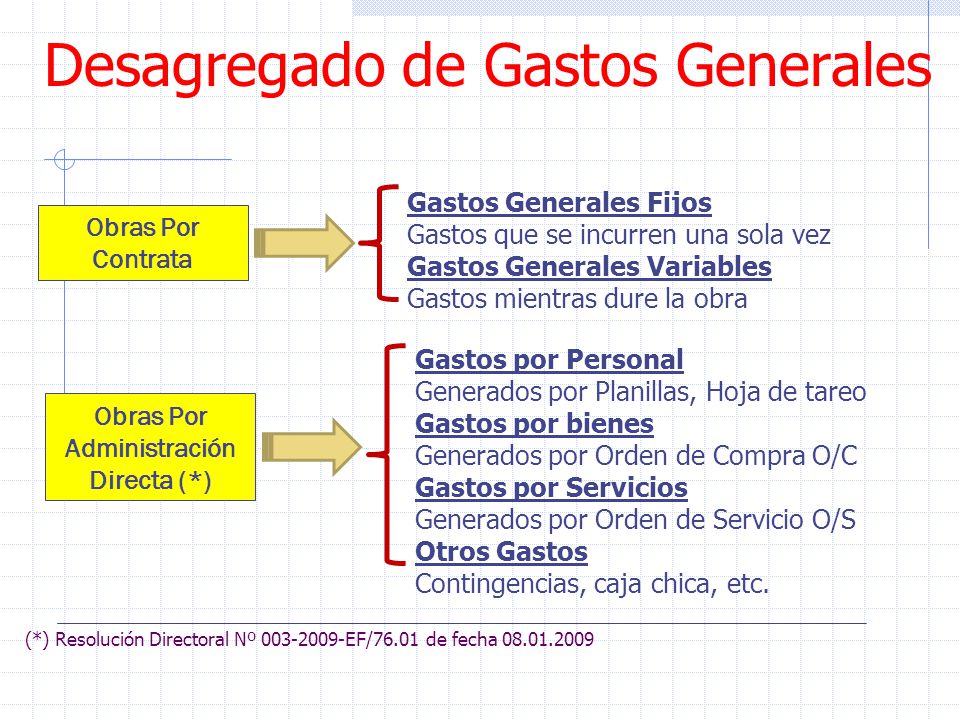 Desagregado de Gastos Generales

Obras Por Contrata

Gastos Generales Fijos
Gastos que se incurren una sola vez
Gastos Generales Variables
Gastos mientras dure la obra

Obras Por Administración Directa (*)

Gastos por Personal
Generados por Planillas, Hoja de tareo
Gastos por bienes
Generados por Orden de Compra O/C
Gastos por Servicios
Generados por Orden de Servicio O/S
Otros Gastos
Contingencias, caja chica, etc.

(*) Resolución Directoral Nº 003-2009-EF/76.01 de fecha 08.01.2009